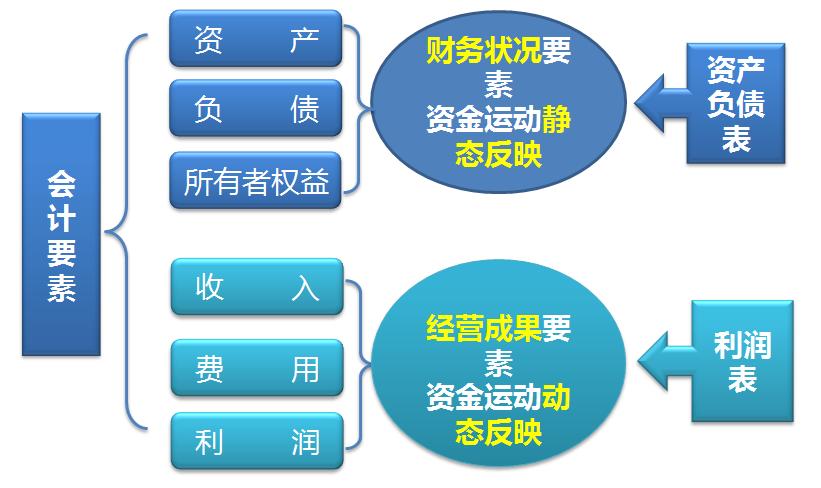 会计要素

资　产
负　债
所有者权益

财务状况要素
资金运动静态反映

资产负债表

收　入
费　用
利　润

经营成果要素
资金运动动态反映

利润表